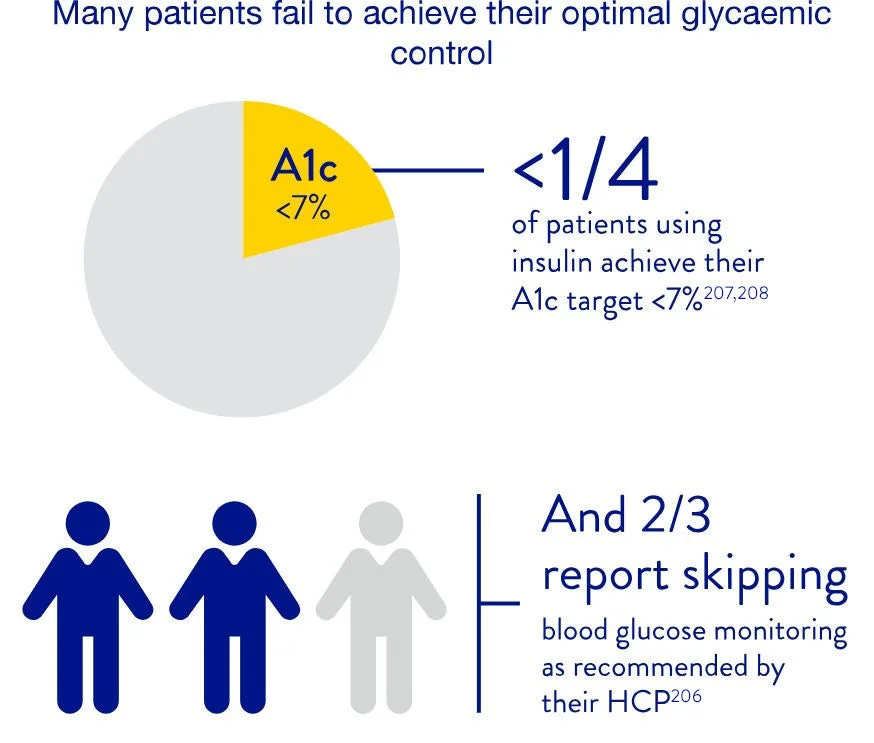 Many patients fail to achieve their optimal glycaemic control

A1c
<7%

<1/4
of patients using insulin achieve their A1c target <7%$^{207,208}$

And 2/3 report skipping
blood glucose monitoring as recommended by their HCP$^{206}$